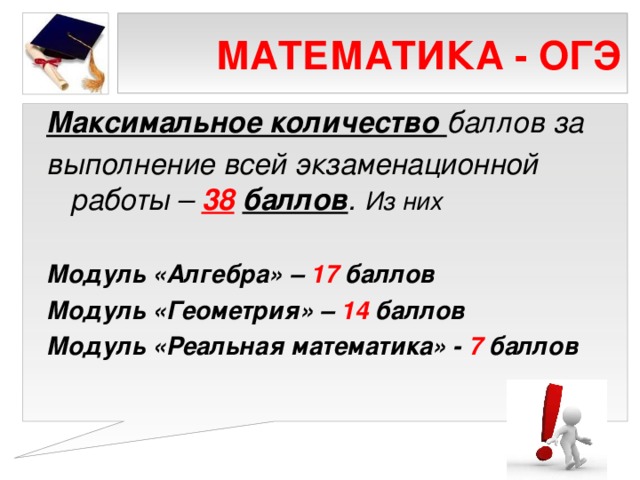 МАТЕМАТИКА - ОГЭ

Максимальное количество баллов за выполнение всей экзаменационной работы – 38 баллов. Из них

Модуль «Алгебра» – 17 баллов
Модуль «Геометрия» – 14 баллов
Модуль «Реальная математика» - 7 баллов